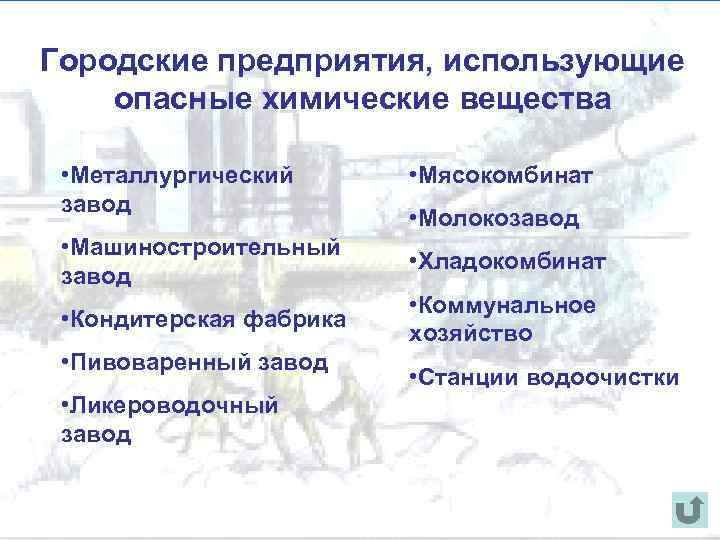 Городские предприятия, использующие опасные химические вещества

•Металлургический завод

•Машиностроительный завод

•Кондитерская фабрика

•Пивоваренный завод

•Ликероводочный завод

•Мясокомбинат

•Молокозавод

•Хладокомбинат

•Коммунальное хозяйство

•Станции водоочистки